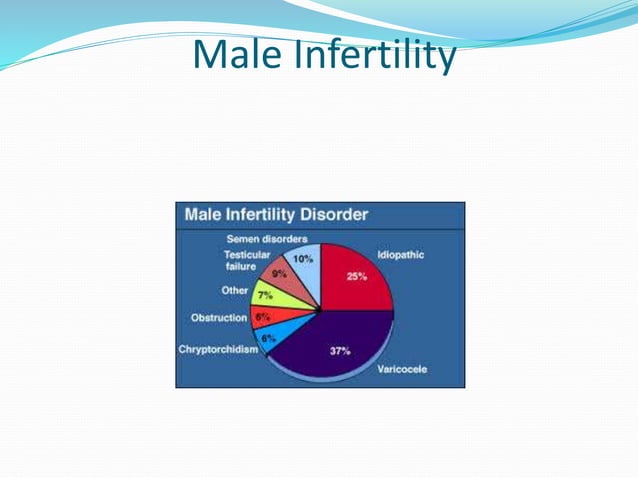 Male Infertility

Male Infertility Disorder

Semen disorders
10%
Testicular failure
9%
Other
7%
Obstruction
6%
Chryptorchidism
6%
Idiopathic
25%
37%
Varicocele